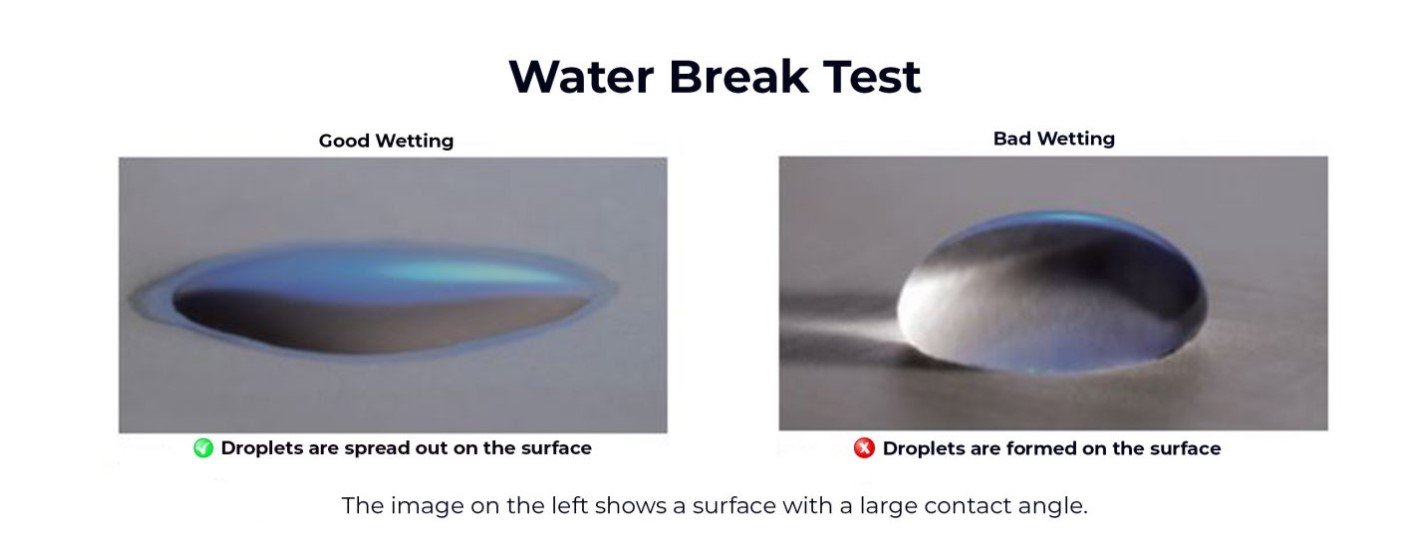 Water Break Test

Good Wetting

Droplets are spread out on the surface

Bad Wetting

Droplets are formed on the surface

The image on the left shows a surface with a large contact angle.